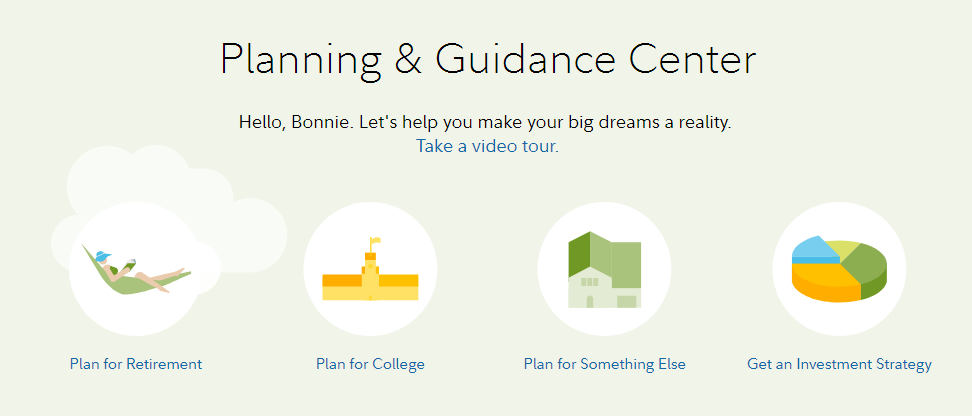 Planning & Guidance Center

Hello, Bonnie. Let's help you make your big dreams a reality.
Take a video tour.

Plan for Retirement

Plan for College

Plan for Something Else

Get an Investment Strategy